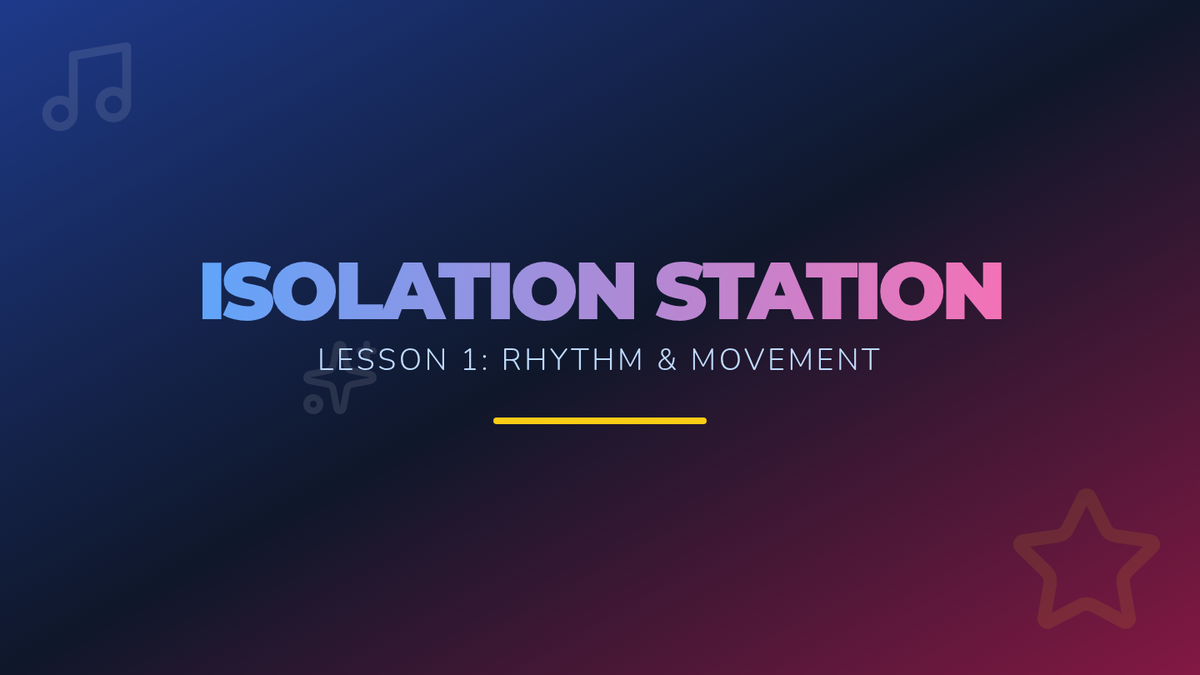 ISOLATION STATION

LESSON 1: RHYTHM & MOVEMENT